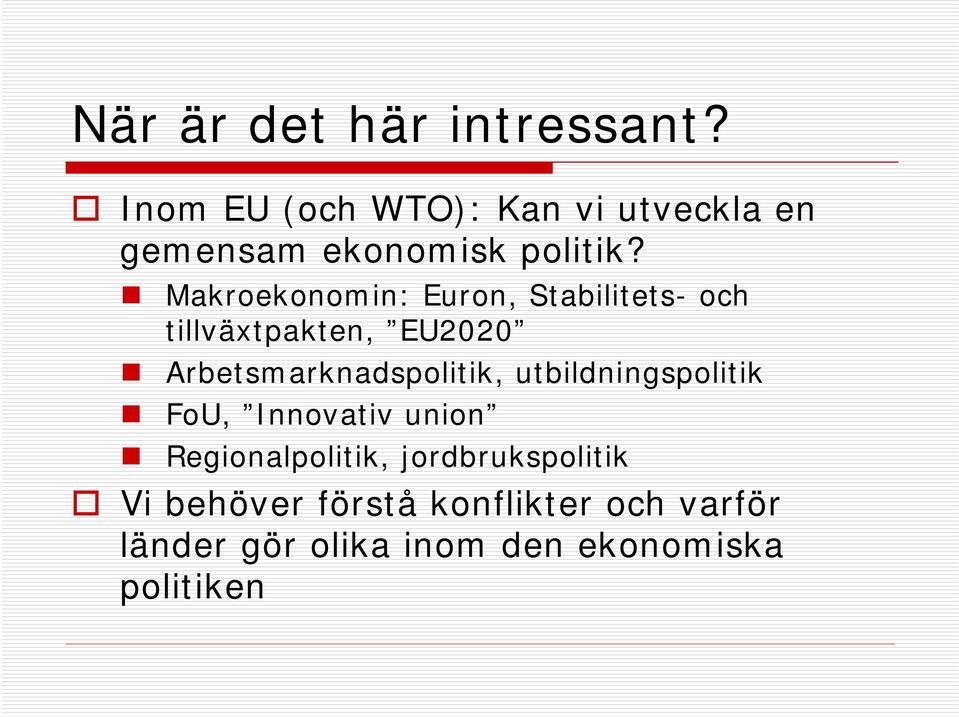 När är det här intressant?

Inom EU (och WTO): Kan vi utveckla en gemensam ekonomisk politik?

Makroekonomin: Euron, Stabilitets- och tillväxtpakten, ”EU2020”

Arbetsmarknadspolitik, utbildningspolitik

FoU, ”Innovativ union”

Regionalpolitik, jordbrukspolitik

Vi behöver förstå konflikter och varför länder gör olika inom den ekonomiska politiken